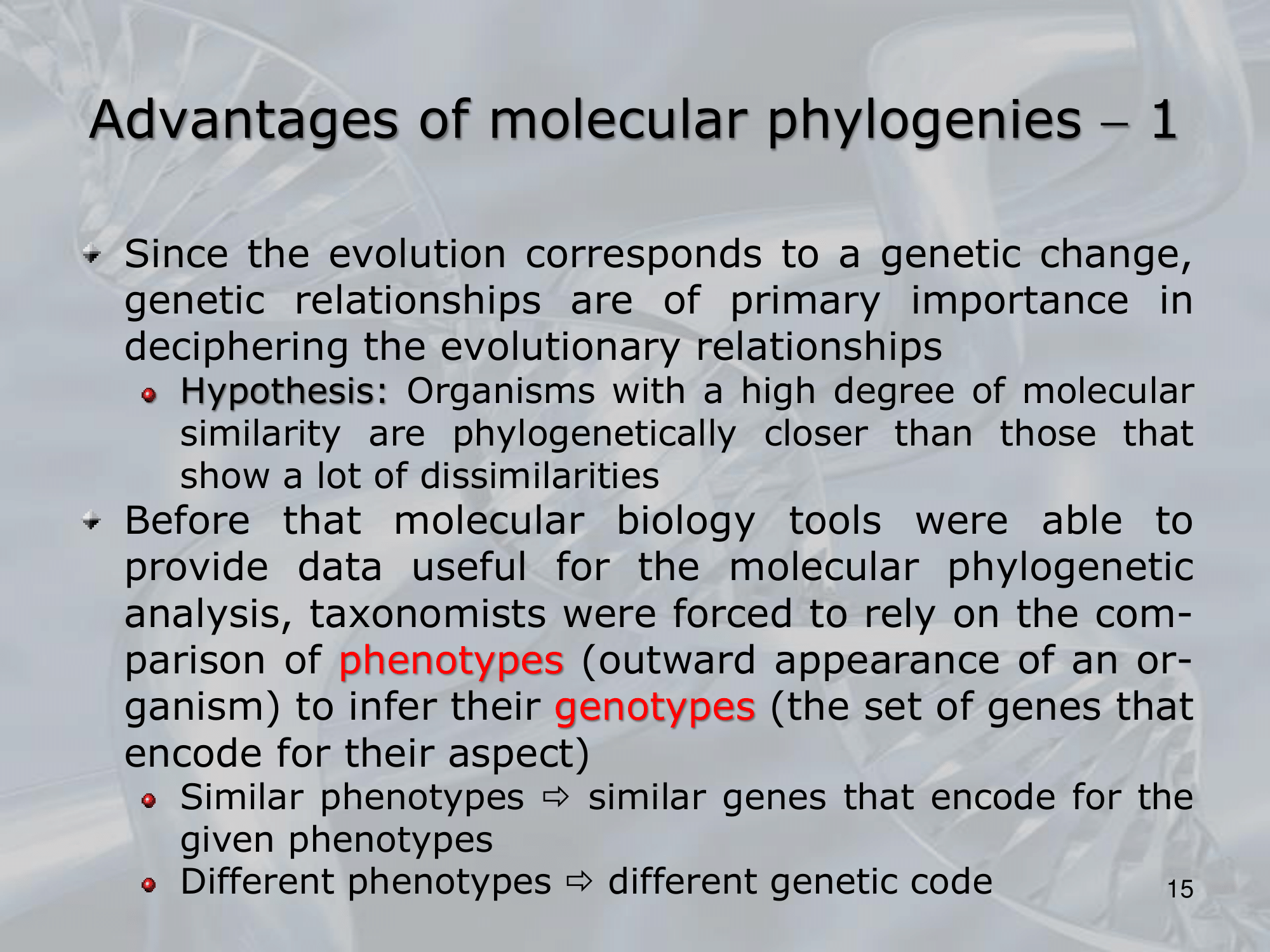 Advantages of molecular phylogenies – 1

Since the evolution corresponds to a genetic change, genetic relationships are of primary importance in deciphering the evolutionary relationships

Hypothesis: Organisms with a high degree of molecular similarity are phylogenetically closer than those that show a lot of dissimilarities

Before that molecular biology tools were able to provide data useful for the molecular phylogenetic analysis, taxonomists were forced to rely on the comparison of phenotypes (outward appearance of an organism) to infer their genotypes (the set of genes that encode for their aspect)

Similar phenotypes ⇨ similar genes that encode for the given phenotypes

Different phenotypes ⇨ different genetic code

15